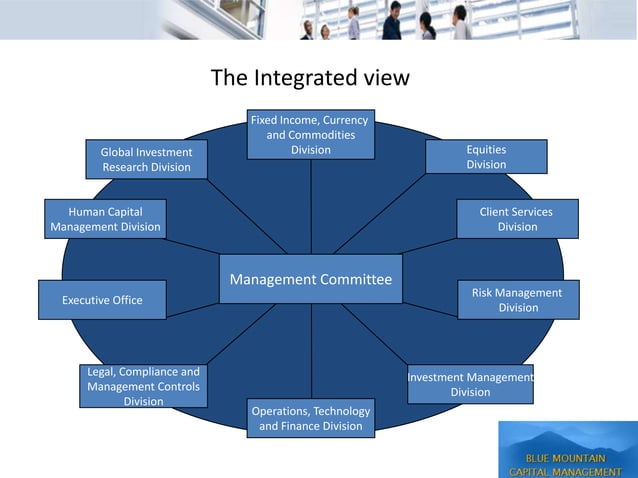 The Integrated view

Fixed Income, Currency and Commodities Division

Global Investment Research Division

Equities Division

Human Capital Management Division

Client Services Division

Management Committee

Executive Office

Risk Management Division

Legal, Compliance and Management Controls Division

Investment Management Division

Operations, Technology and Finance Division

BLUE MOUNTAIN CAPITAL MANAGEMENT